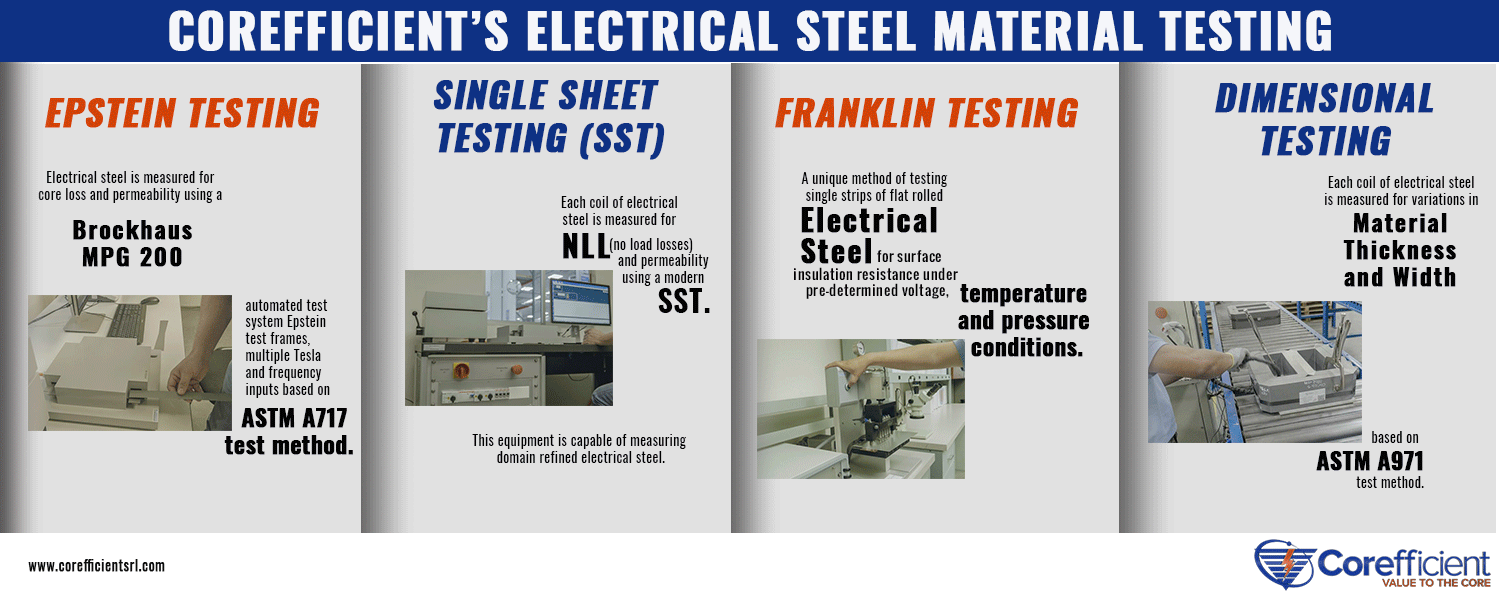 COREFFICIENT'S ELECTRICAL STEEL MATERIAL TESTING

EPSTEIN TESTING

Electrical steel is measured for core loss and permeability using a

Brockhaus MPG 200

automated test system Epstein test frames, multiple Tesla and frequency inputs based on

ASTM A717 test method.

SINGLE SHEET TESTING (SST)

Each coil of electrical steel is measured for

NLL (no load losses) and permeability using a modern

SST.

This equipment is capable of measuring domain refined electrical steel.

FRANKLIN TESTING

A unique method of testing single strips of flat rolled

Electrical Steel for surface insulation resistance under pre-determined voltage, temperature and pressure conditions.

DIMENSIONAL TESTING

Each coil of electrical steel is measured for variations in

Material Thickness and Width

based on

ASTM A971

test method.

www.corefficientsrl.com

Corefficient
VALUE TO THE CORE